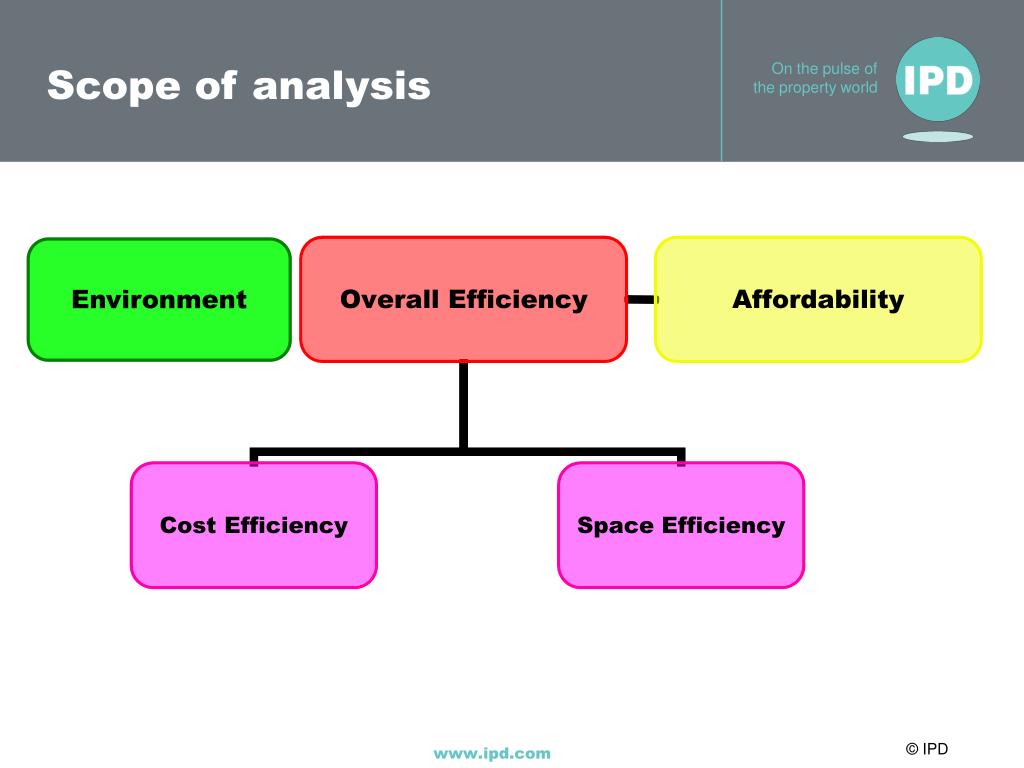 Scope of analysis

On the pulse of the property world

IPD

Environment

Overall Efficiency

Affordability

Cost Efficiency

Space Efficiency

www.ipd.com

© IPD